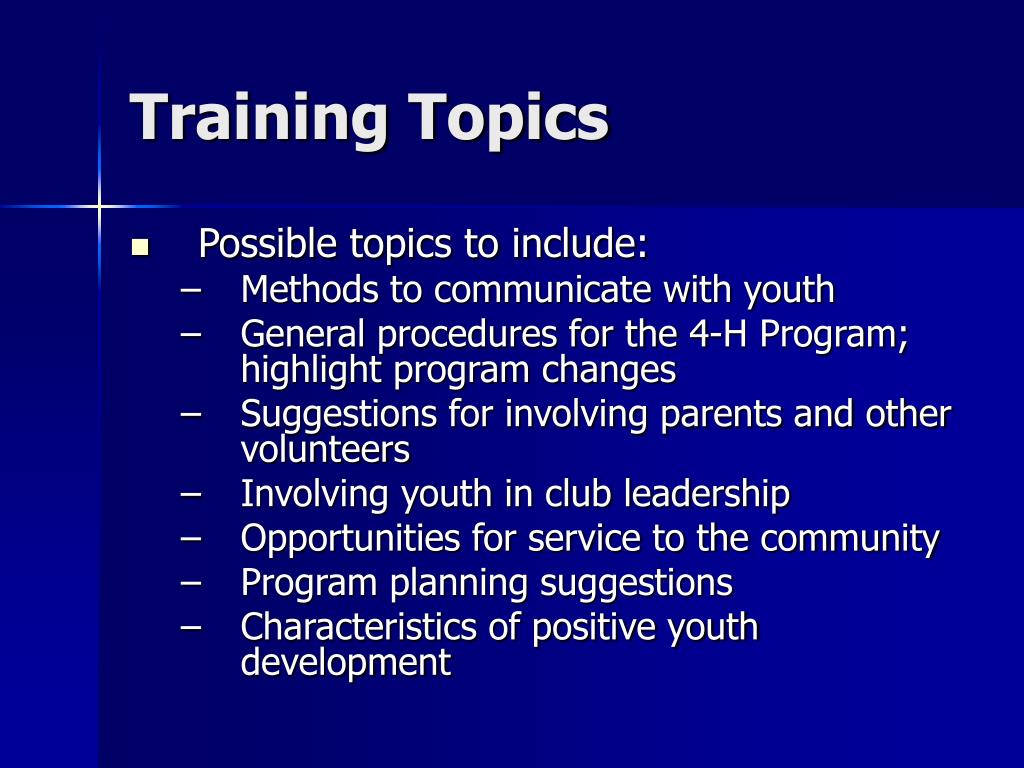 Training Topics

■ Possible topics to include:
– Methods to communicate with youth
– General procedures for the 4-H Program; highlight program changes
– Suggestions for involving parents and other volunteers
– Involving youth in club leadership
– Opportunities for service to the community
– Program planning suggestions
– Characteristics of positive youth development